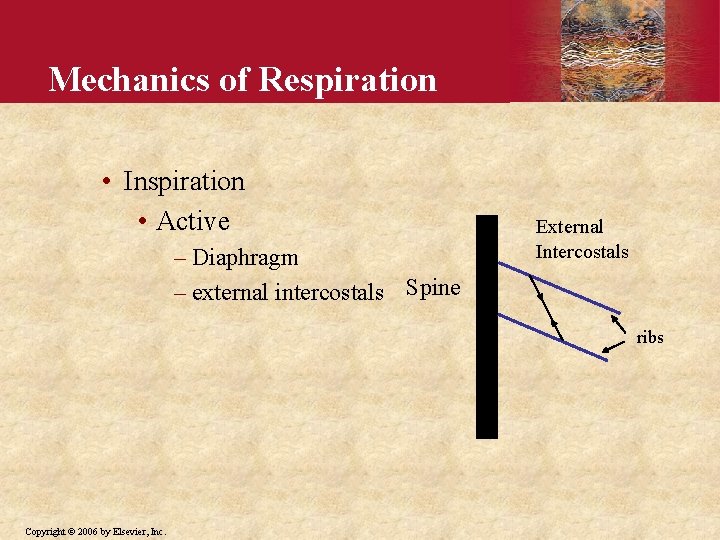 Mechanics of Respiration

• Inspiration
  • Active
    – Diaphragm
    – external intercostals

Spine

External Intercostals

ribs

Copyright © 2006 by Elsevier, Inc.